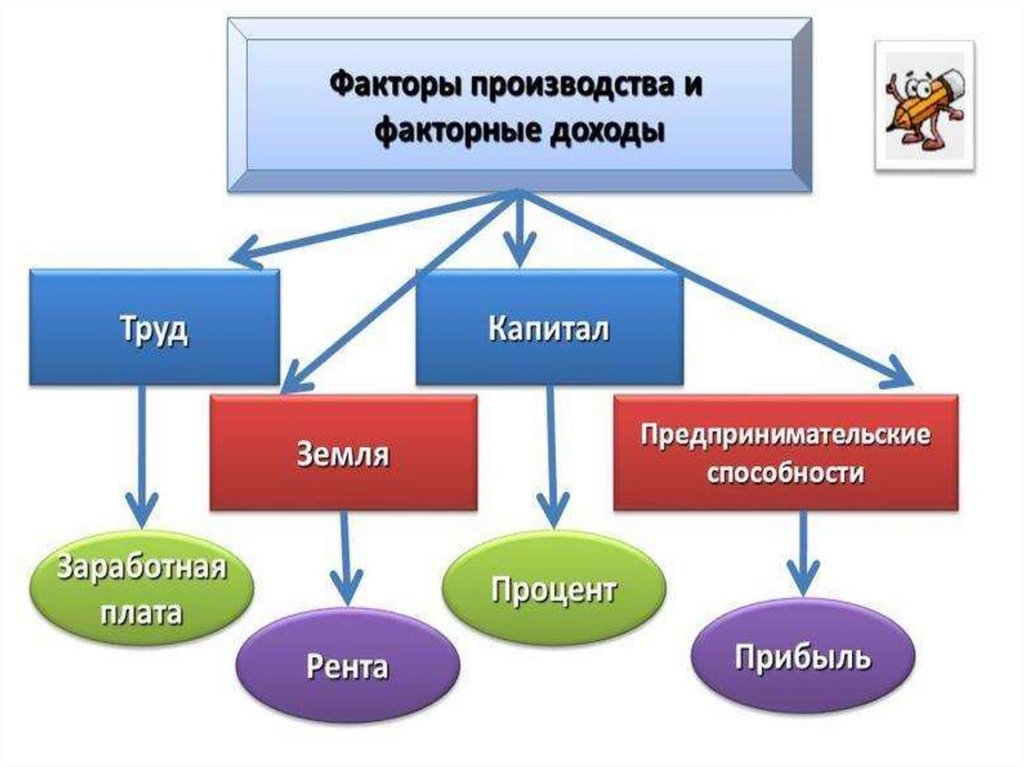 Факторы производства и факторные доходы

Труд

Капитал

Земля

Предпринимательские способности

Заработная плата

Рента

Процент

Прибыль